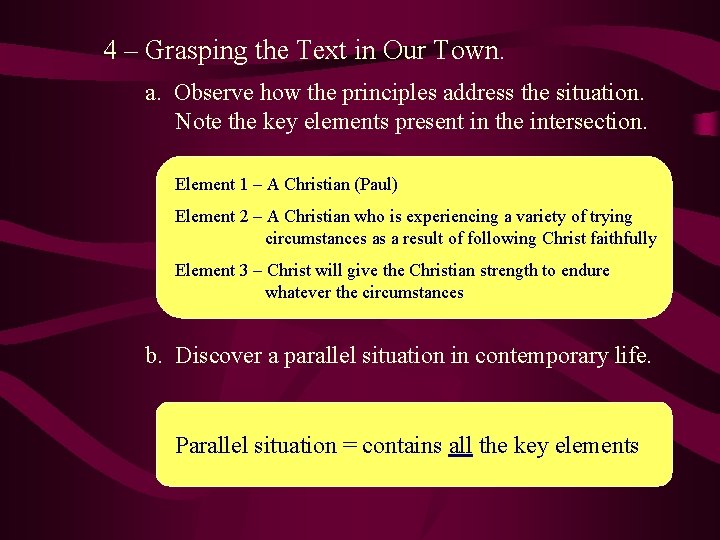 4 – Grasping the Text in Our Town.

a. Observe how the principles address the situation. Note the key elements present in the intersection.

Element 1 – A Christian (Paul)

Element 2 – A Christian who is experiencing a variety of trying circumstances as a result of following Christ faithfully

Element 3 – Christ will give the Christian strength to endure whatever the circumstances

b. Discover a parallel situation in contemporary life.

Parallel situation = contains all the key elements